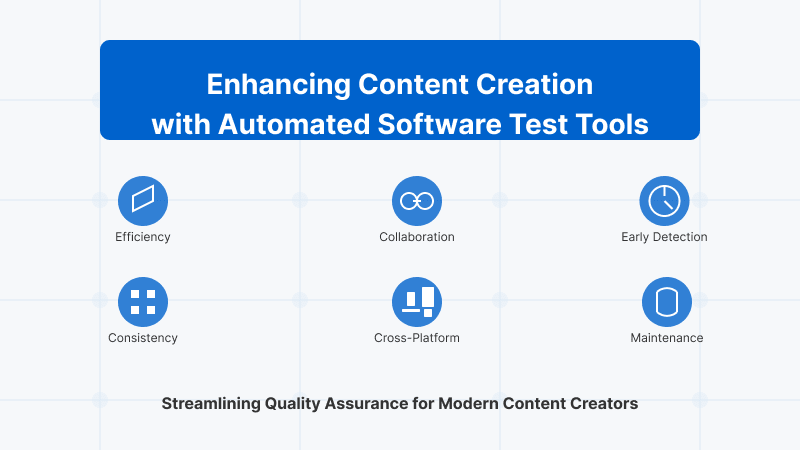 Enhancing Content Creation with Automated Software Test Tools

Efficiency

Collaboration

Early Detection

Consistency

Cross-Platform

Maintenance

Streamlining Quality Assurance for Modern Content Creators